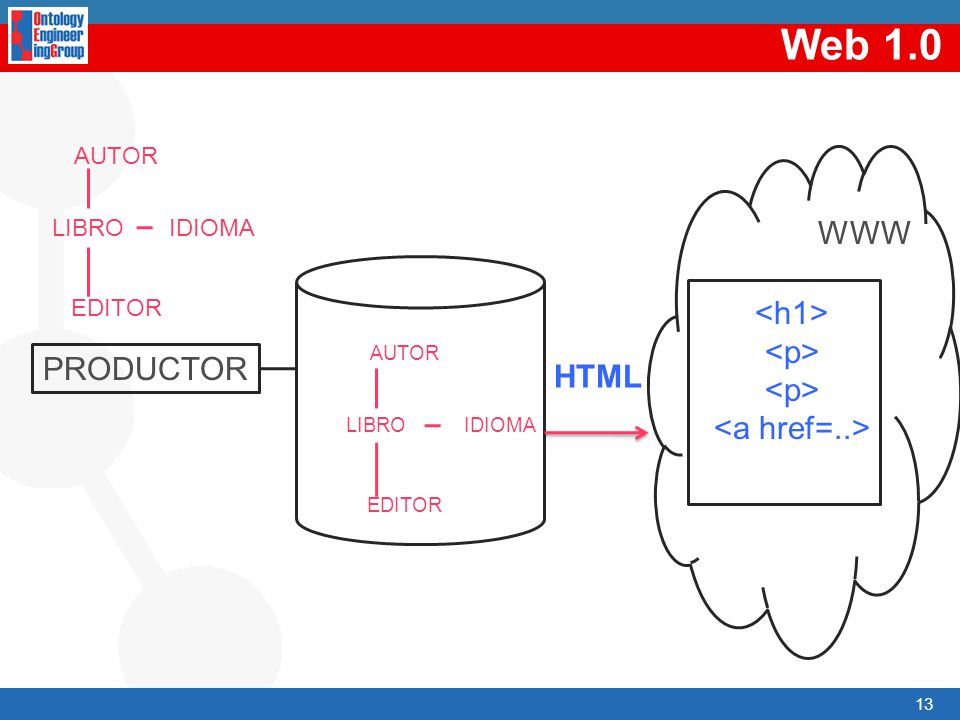 Ontology Engineer ingGroup

Web 1.0

AUTOR
LIBRO – IDIOMA
EDITOR

PRODUCTOR

AUTOR
LIBRO – IDIOMA
EDITOR

HTML

WWW

<h1>
<p>
<p>
<a href=..>

13